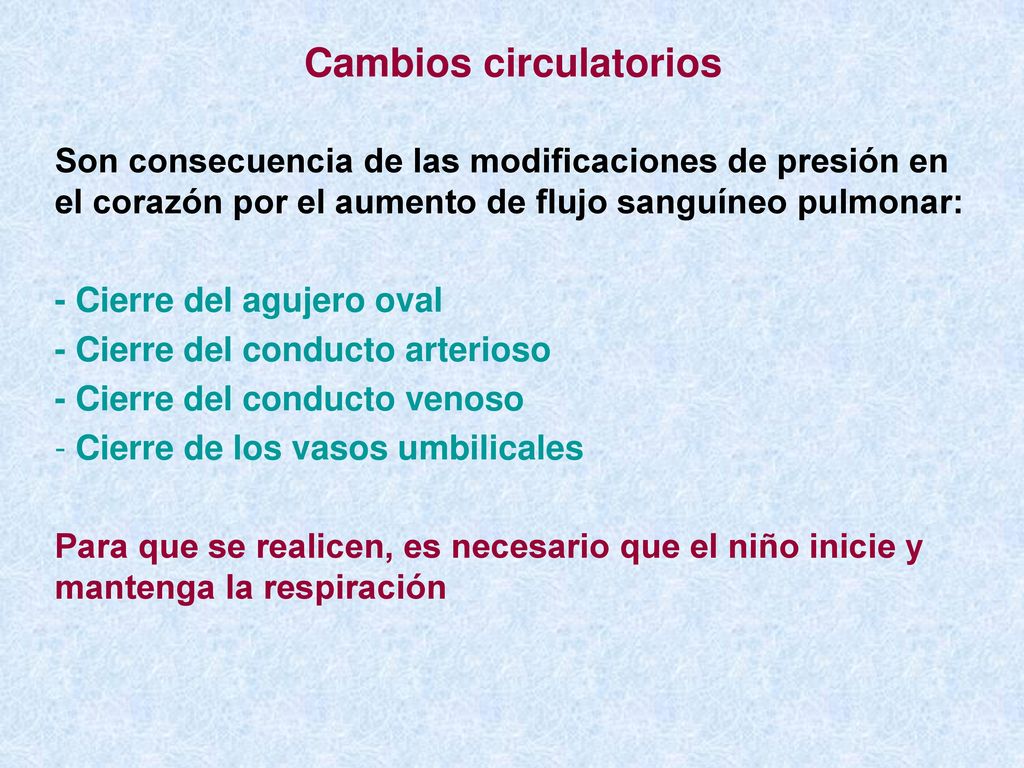 Cambios circulatorios

Son consecuencia de las modificaciones de presión en el corazón por el aumento de flujo sanguíneo pulmonar:

- Cierre del agujero oval
- Cierre del conducto arterioso
- Cierre del conducto venoso
- Cierre de los vasos umbilicales

Para que se realicen, es necesario que el niño inicie y mantenga la respiración